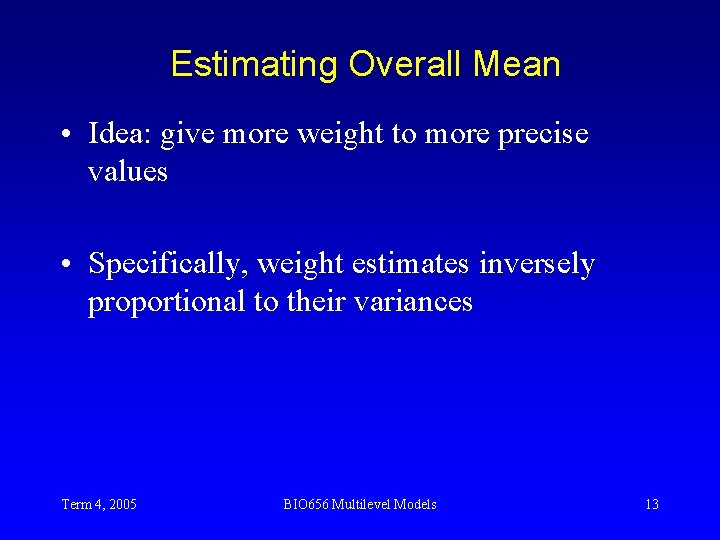 Estimating Overall Mean

• Idea: give more weight to more precise values

• Specifically, weight estimates inversely proportional to their variances

Term 4, 2005

BIO656 Multilevel Models

13